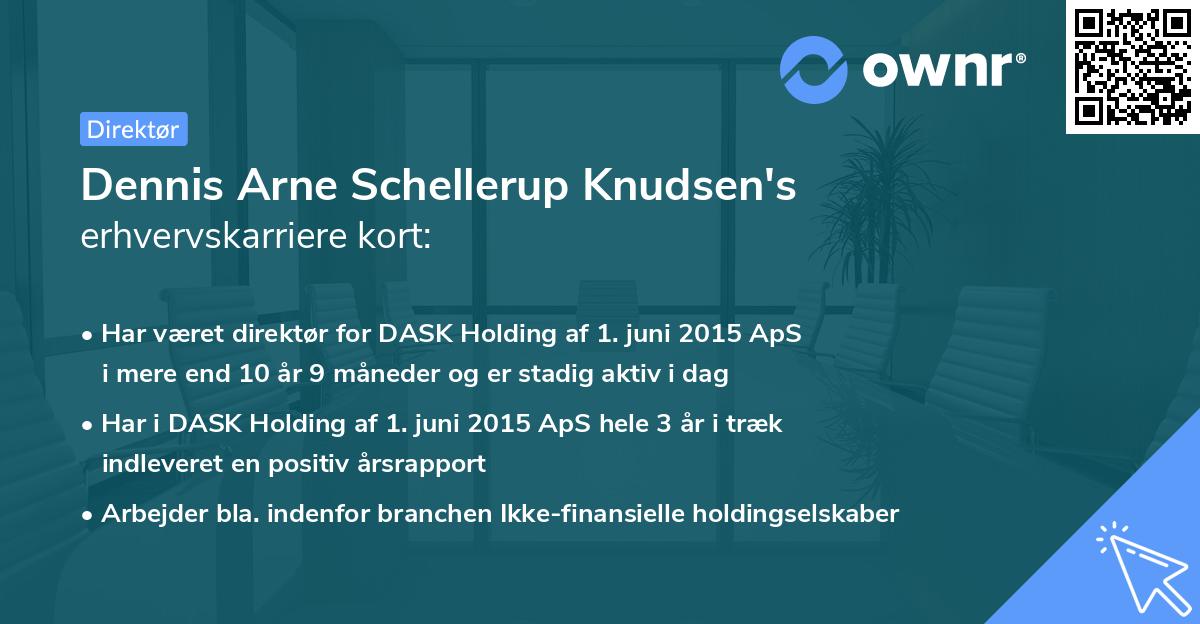 ownr®

Direktør

Dennis Arne Schellerup Knudsen's erhvervskarriere kort:

• Har været direktør for DASK Holding af 1. juni 2015 ApS i mere end 10 år 9 måneder og er stadig aktiv i dag

• Har i DASK Holding af 1. juni 2015 ApS hele 3 år i træk indleveret en positiv årsrapport

• Arbejder bla. indenfor branchen Ikke-finansielle holdingselskaber